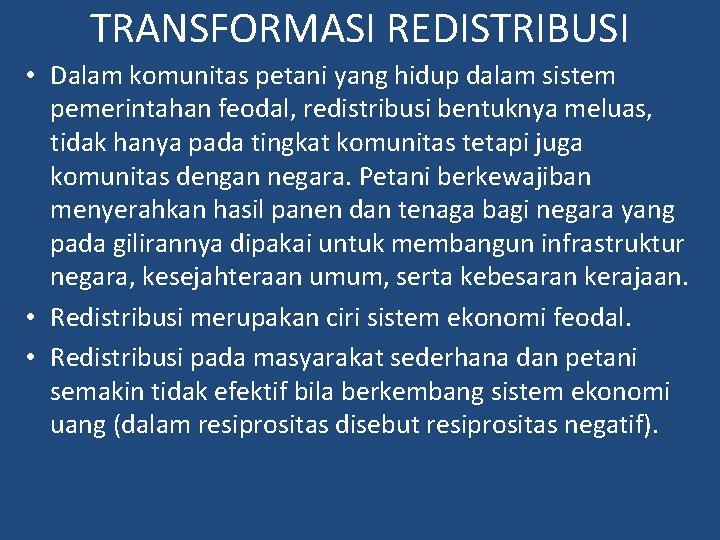 TRANSFORMASI REDISTRIBUSI

• Dalam komunitas petani yang hidup dalam sistem pemerintahan feodal, redistribusi bentuknya meluas, tidak hanya pada tingkat komunitas tetapi juga komunitas dengan negara. Petani berkewajiban menyerahkan hasil panen dan tenaga bagi negara yang pada gilirannya dipakai untuk membangun infrastruktur negara, kesejahteraan umum, serta kebesaran kerajaan.
• Redistribusi merupakan ciri sistem ekonomi feodal.
• Redistribusi pada masyarakat sederhana dan petani semakin tidak efektif bila berkembang sistem ekonomi uang (dalam resiprositas disebut resiprositas negatif).